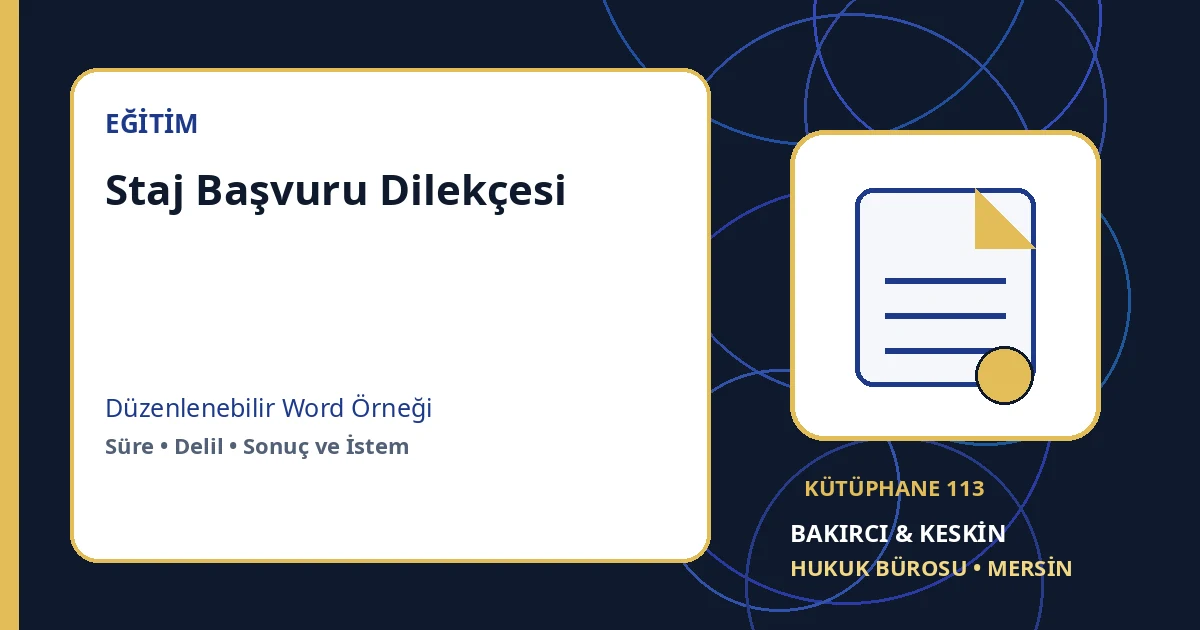 EĞİTİM

Staj Başvuru Dilekçesi

Düzenlenebilir Word Örneği

Süre • Delil • Sonuç ve İstem

KÜTÜPHANE 113

BAKIRCI & KESKİN

HUKUK BÜROSU • MERSİN